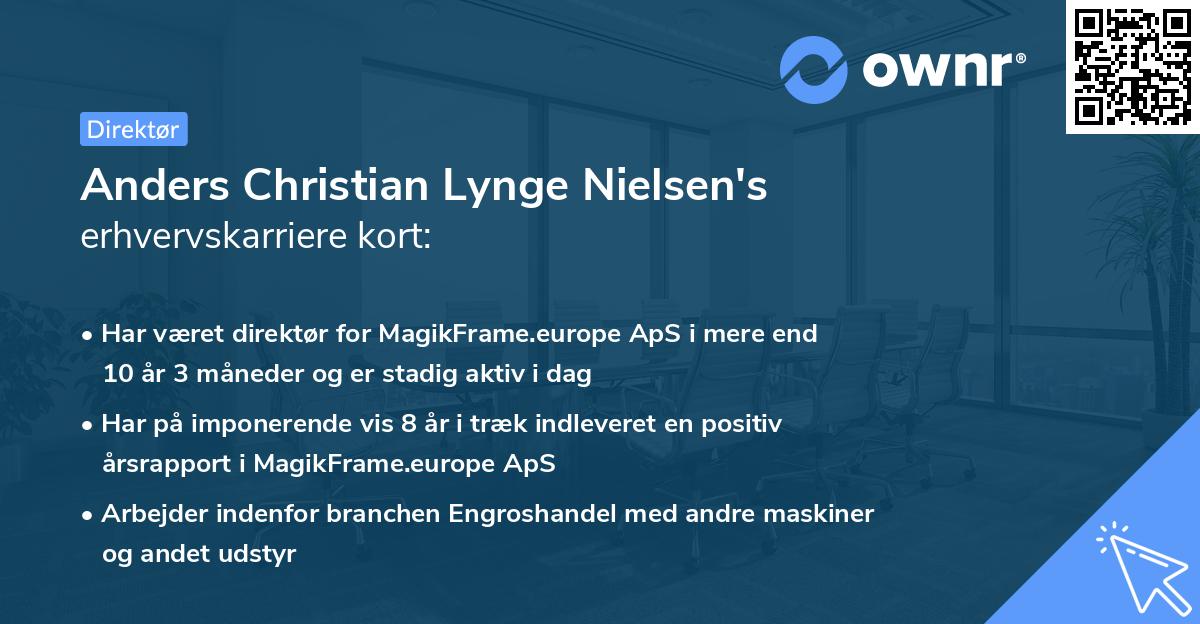 ownr®

Direktør

Anders Christian Lynge Nielsen's erhvervskarriere kort:

• Har været direktør for MagikFrame.europe ApS i mere end 10 år 3 måneder og er stadig aktiv i dag

• Har på imponerende vis 8 år i træk indleveret en positiv årsrapport i MagikFrame.europe ApS

• Arbejder indenfor branchen Engroshandel med andre maskiner og andet udstyr